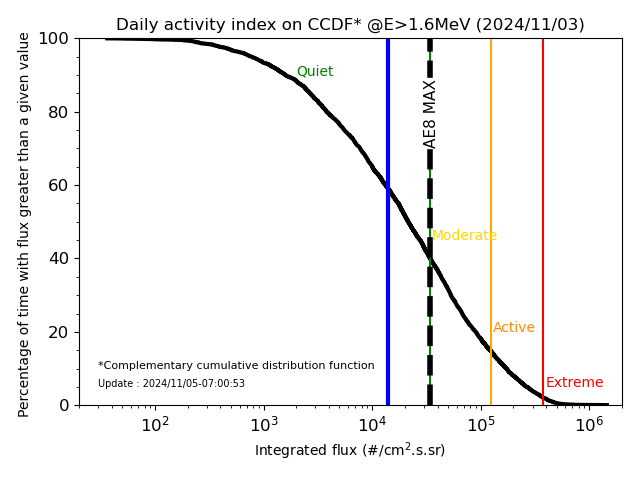 Daily activity index on CCDF* @E>1.6MeV (2024/11/03)

Percentage of time with flux greater than a given value

100
80
60
40
20
0

Quiet
AE8 MAX
Moderate
Active
Extreme

*Complementary cumulative distribution function
Update : 2024/11/05-07:00:53

$10^2$
$10^3$
$10^4$
$10^5$
$10^6$

Integrated flux (#/cm$^2$.s.sr)